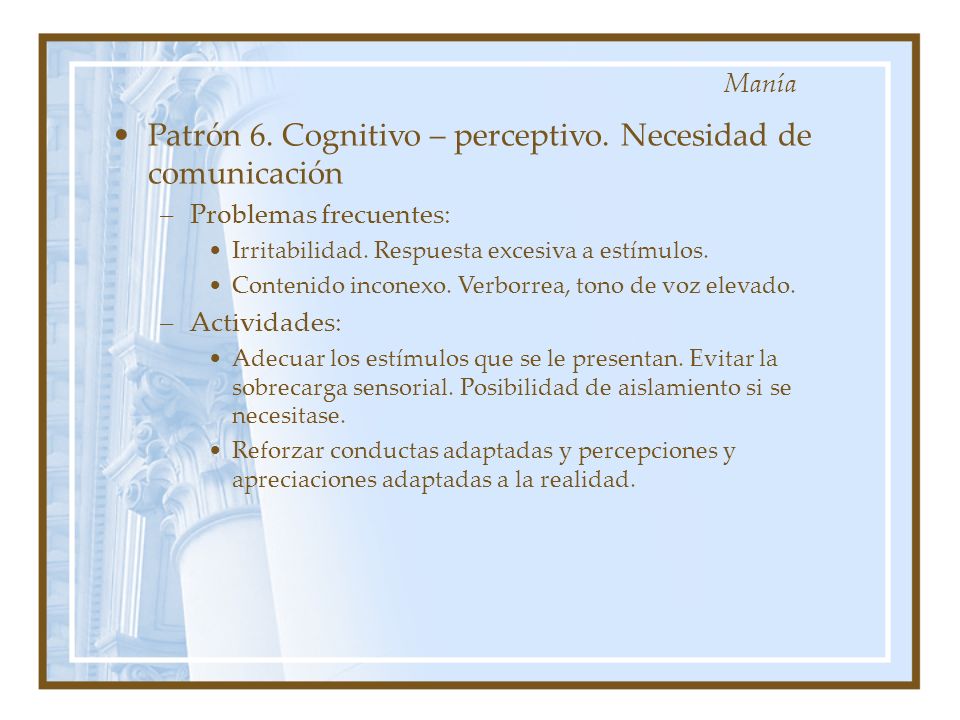 Manía

• Patrón 6. Cognitivo – perceptivo. Necesidad de comunicación

– Problemas frecuentes:

• Irritabilidad. Respuesta excesiva a estímulos.

• Contenido inconexo. Verborrea, tono de voz elevado.

– Actividades:

• Adecuar los estímulos que se le presentan. Evitar la sobrecarga sensorial. Posibilidad de aislamiento si se necesitase.

• Reforzar conductas adaptadas y percepciones y apreciaciones adaptadas a la realidad.